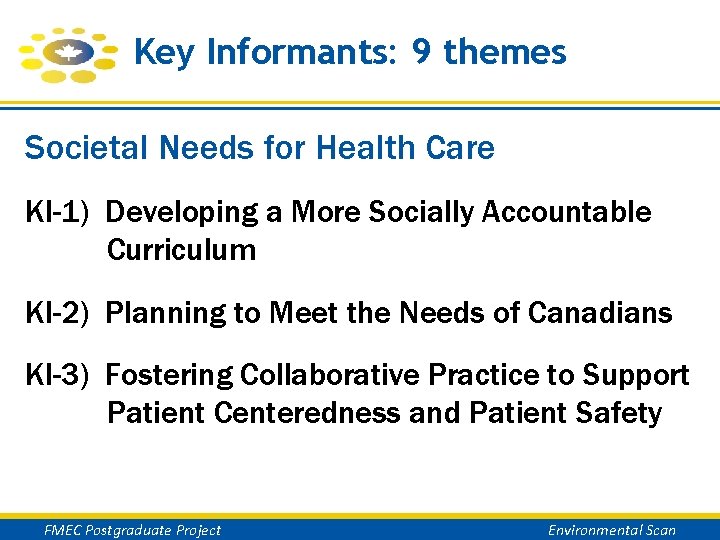 Key Informants: 9 themes

Societal Needs for Health Care

KI-1) Developing a More Socially Accountable Curriculum

KI-2) Planning to Meet the Needs of Canadians

KI-3) Fostering Collaborative Practice to Support Patient Centeredness and Patient Safety

FMEC Postgraduate Project

Environmental Scan